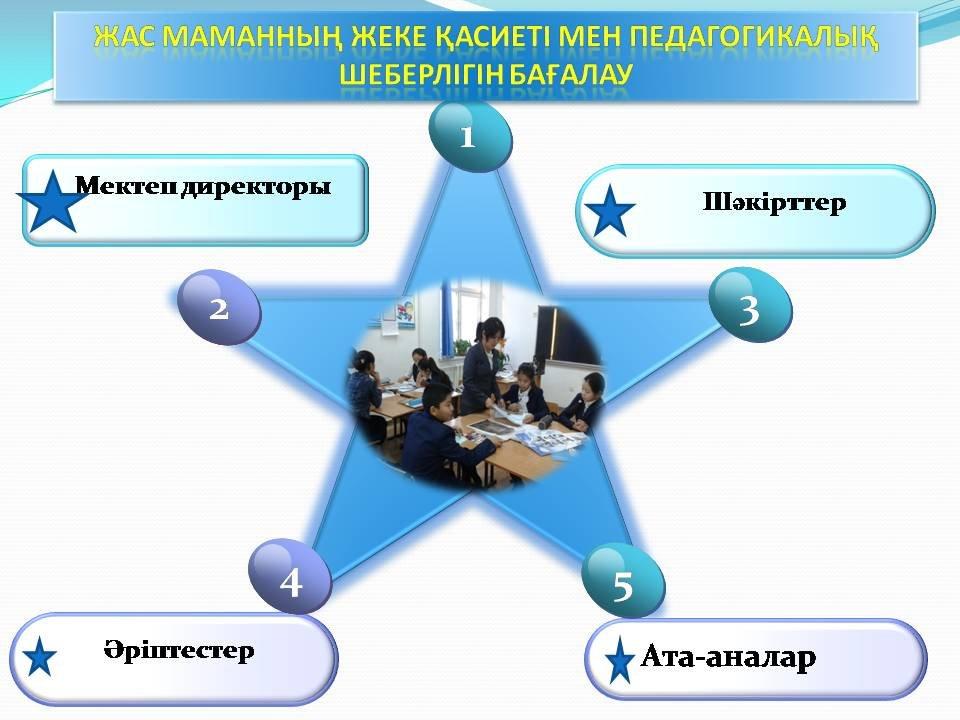 ЖАС МАМАННЫҢ ЖЕКЕ ҚАСИЕТІ МЕН ПЕДАГОГИКАЛЫҚ ШЕБЕРЛІГІН БАҒАЛАУ

1

Мектеп директоры

Шәкірттер

2

3

4

5

Әріптестер

Ата-аналар